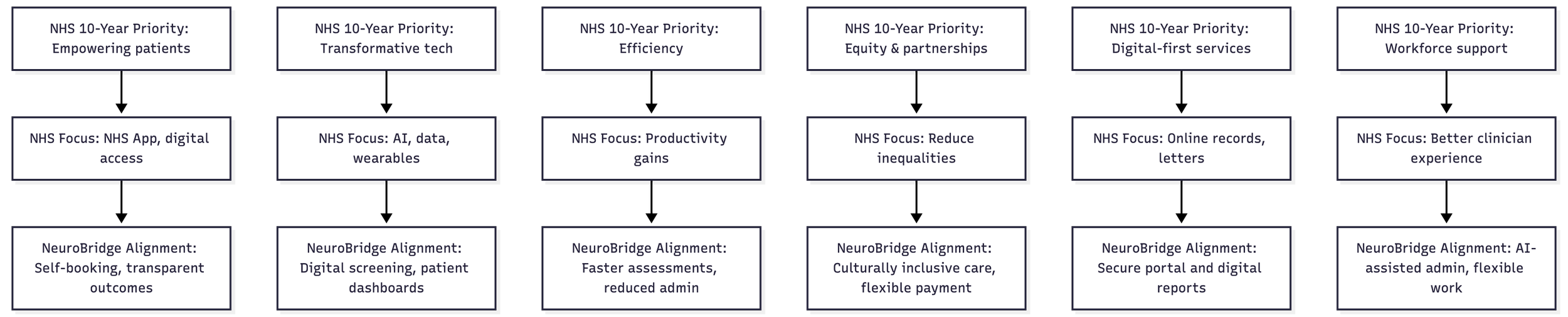 NHS 10-Year Priority: Empowering patients

NHS Focus: NHS App, digital access

NeuroBridge Alignment: Self-booking, transparent outcomes

NHS 10-Year Priority: Transformative tech

NHS Focus: AI, data, wearables

NeuroBridge Alignment: Digital screening, patient dashboards

NHS 10-Year Priority: Efficiency

NHS Focus: Productivity gains

NeuroBridge Alignment: Faster assessments, reduced admin

NHS 10-Year Priority: Equity & partnerships

NHS Focus: Reduce inequalities

NeuroBridge Alignment: Culturally inclusive care, flexible payment

NHS 10-Year Priority: Digital-first services

NHS Focus: Online records, letters

NeuroBridge Alignment: Secure portal and digital reports

NHS 10-Year Priority: Workforce support

NHS Focus: Better clinician experience

NeuroBridge Alignment: AI-assisted admin, flexible work